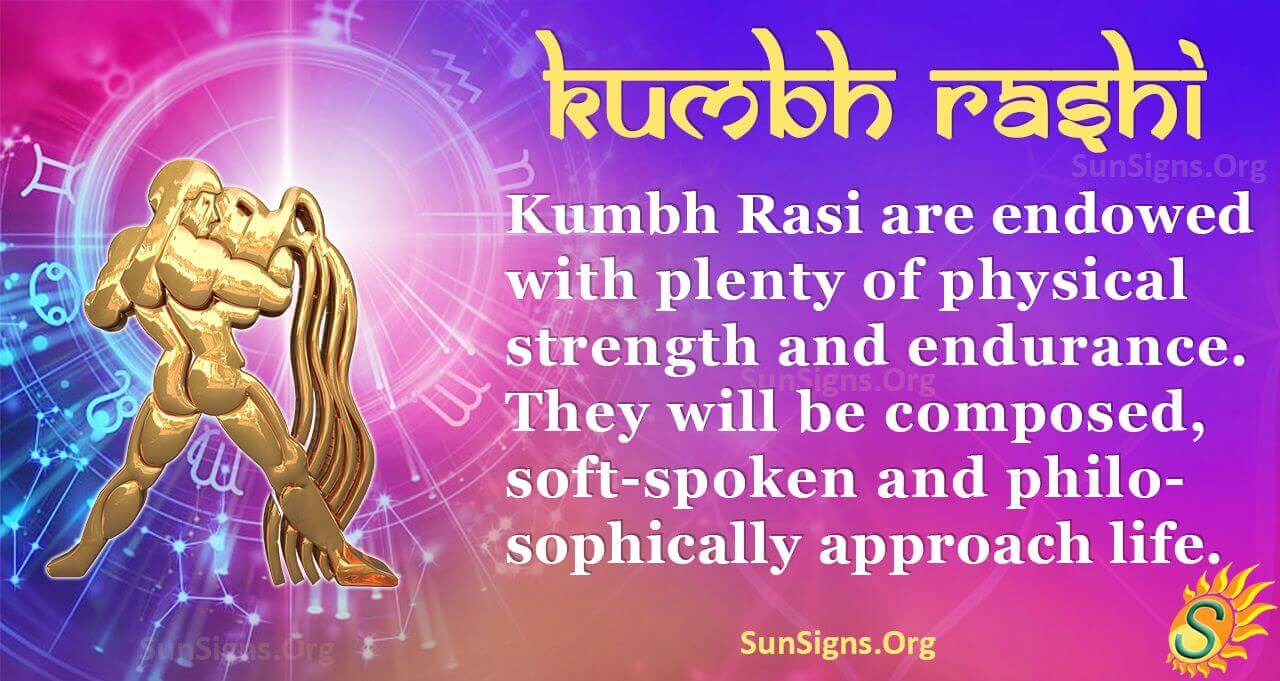 kumbh rashi

SunSigns.Org

Kumbh Rasi are endowed with plenty of physical strength and endurance. They will be composed, soft-spoken and philosophically approach life.

SunSigns.Org

SunSigns.Org

SunSigns.Org

S